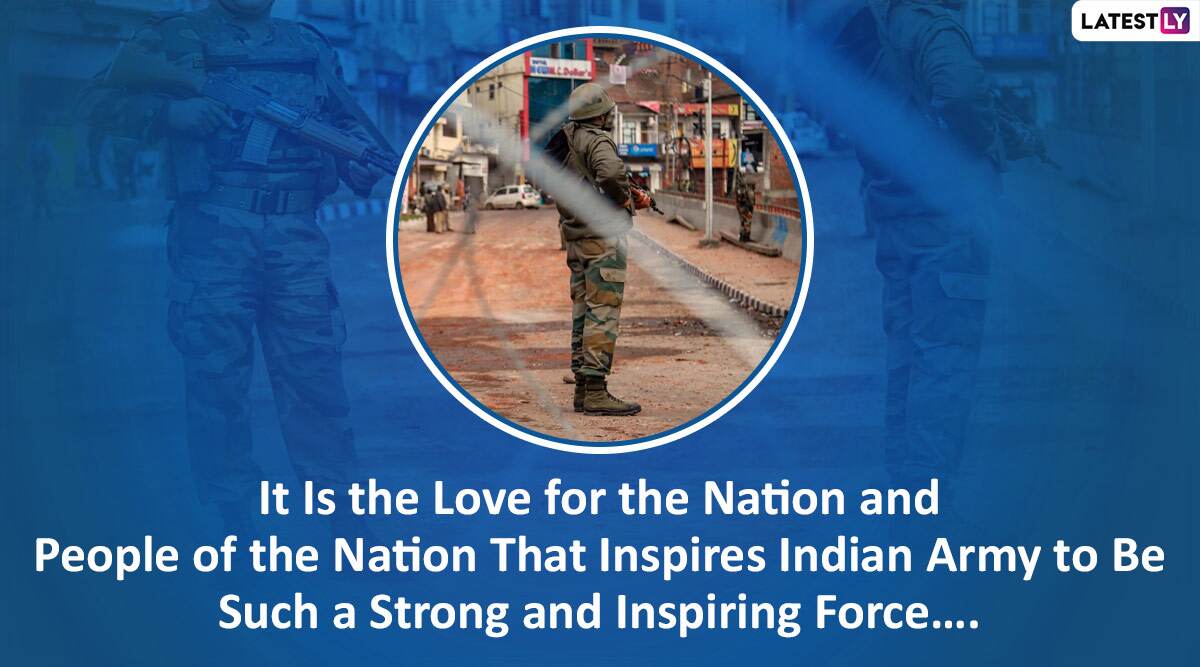 LATESTLY

It Is the Love for the Nation and People of the Nation That Inspires Indian Army to Be Such a Strong and Inspiring Force....